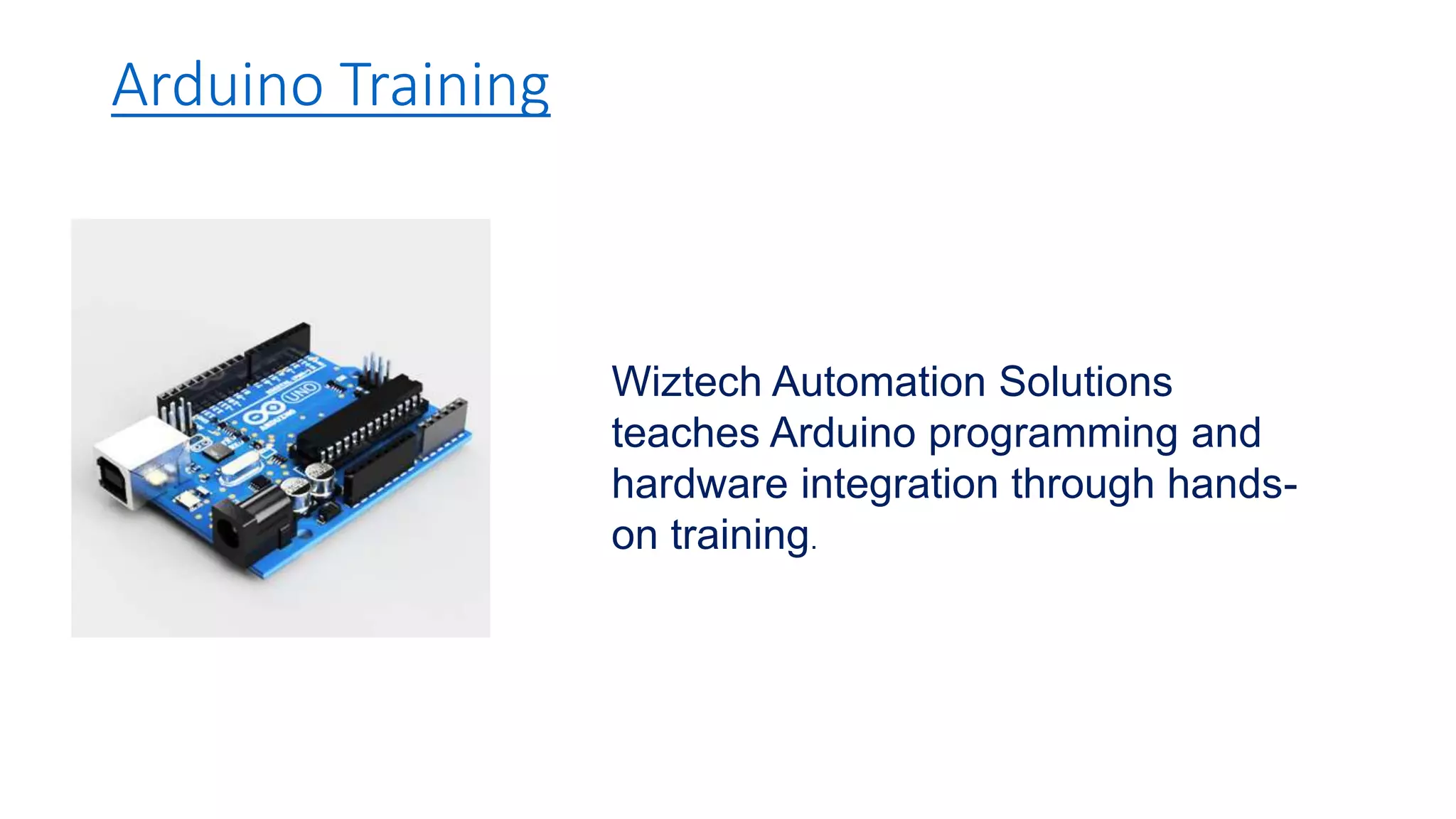 Arduino Training

UNO

Wiztech Automation Solutions teaches Arduino programming and hardware integration through hands-on training.